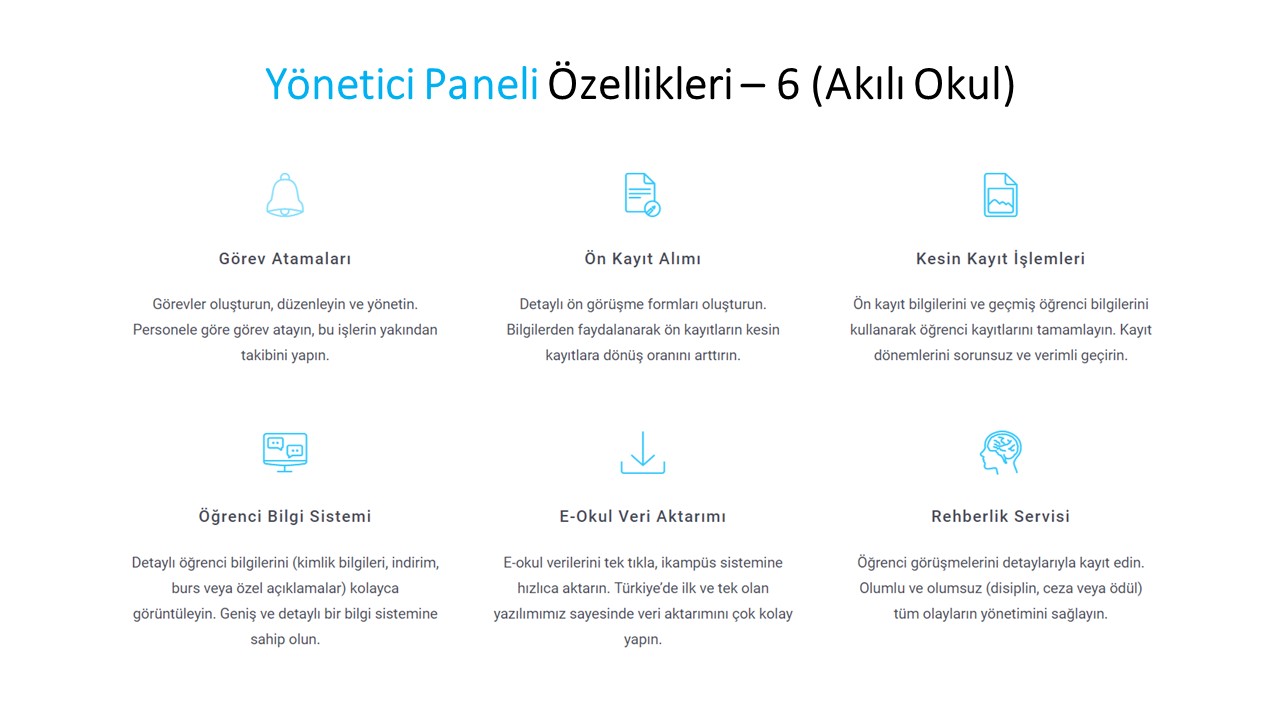 Yönetici Paneli Özellikleri – 6 (Akılı Okul)

Görev Atamaları

Görevler oluşturun, düzenleyin ve yönetin. Personele göre görev atayın, bu işlerin yakından takibini yapın.

Ön Kayıt Alımı

Detaylı ön görüşme formları oluşturun. Bilgilerden faydalanarak ön kayıtların kesin kayıtlara dönüş oranını arttırın.

Kesin Kayıt İşlemleri

Ön kayıt bilgilerini ve geçmiş öğrenci bilgilerini kullanarak öğrenci kayıtlarını tamamlayın. Kayıt dönemlerini sorunsuz ve verimli geçirin.

Öğrenci Bilgi Sistemi

Detaylı öğrenci bilgilerini (kimlik bilgileri, indirim, burs veya özel açıklamalar) kolayca görüntüleyin. Geniş ve detaylı bir bilgi sistemine sahip olun.

E-Okul Veri Aktarımı

E-okul verilerini tek tıkla, ikampüs sistemine hızlıca aktarın. Türkiye'de ilk ve tek olan yazılımımız sayesinde veri aktarımını çok kolay yapın.

Rehberlik Servisi

Öğrenci görüşmelerini detaylarıyla kayıt edin. Olumlu ve olumsuz (disiplin, ceza veya ödül) tüm olayların yönetimini sağlayın.